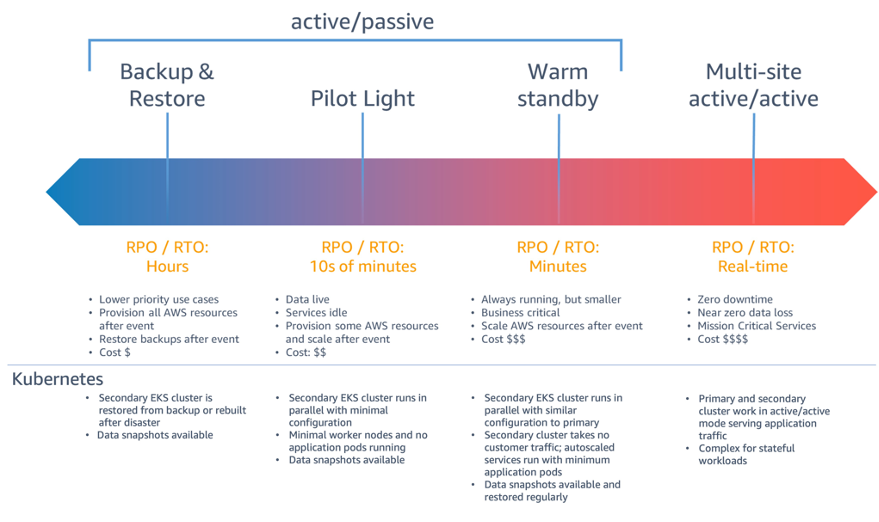 active/passive

Backup & Restore

Pilot Light

Warm standby

Multi-site active/active

RPO / RTO: Hours

- Lower priority use cases
- Provision all AWS resources after event
- Restore backups after event
- Cost $

RPO / RTO: 10s of minutes

- Data live
- Services idle
- Provision some AWS resources and scale after event
- Cost: $$

RPO / RTO: Minutes

- Always running, but smaller
- Business critical
- Scale AWS resources after event
- Cost $$$

RPO / RTO: Real-time

- Zero downtime
- Near zero data loss
- Mission Critical Services
- Cost $$$$

Kubernetes

- Secondary EKS cluster is restored from backup or rebuilt after disaster
- Data snapshots available

- Secondary EKS cluster runs in parallel with minimal configuration
- Minimal worker nodes and no application pods running
- Data snapshots available

- Secondary EKS cluster runs in parallel with similar configuration to primary
- Secondary cluster takes no customer traffic; autoscaled services run with minimum application pods
- Data snapshots available and restored regularly

- Primary and secondary cluster work in active/active mode serving application traffic
- Complex for stateful workloads